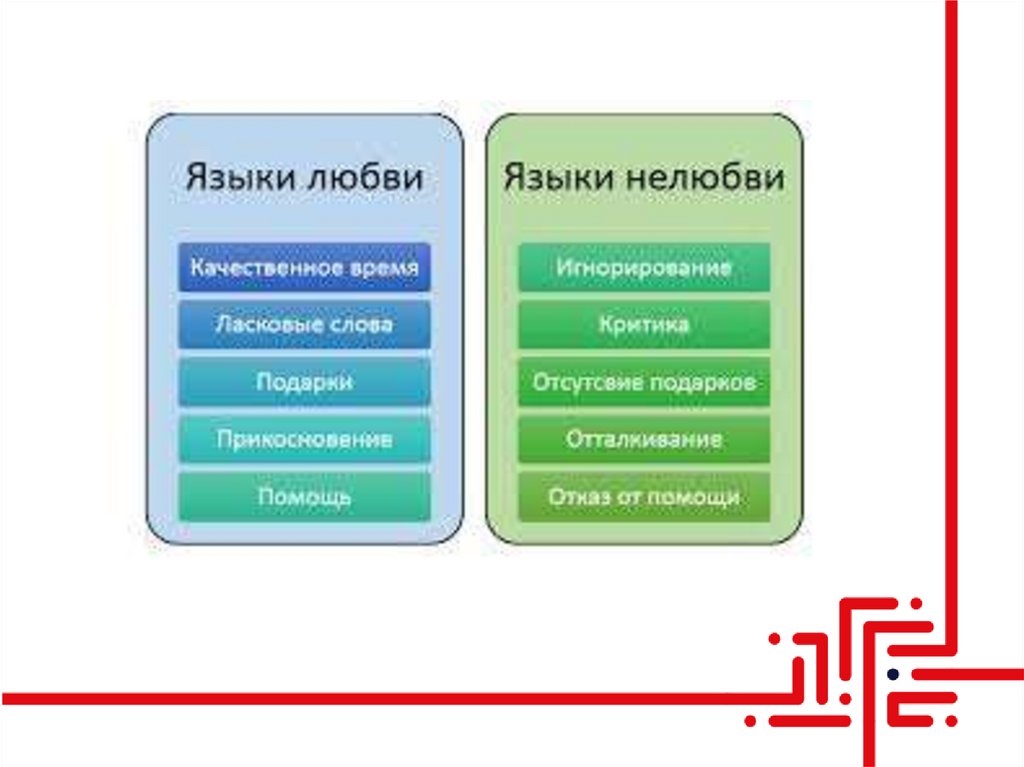 Языки любви

Качественное время

Ласковые слова

Подарки

Прикосновение

Помощь

Языки нелюбви

Игнорирование

Критика

Отсутсвие подарков

Отталкивание

Отказ от помощи